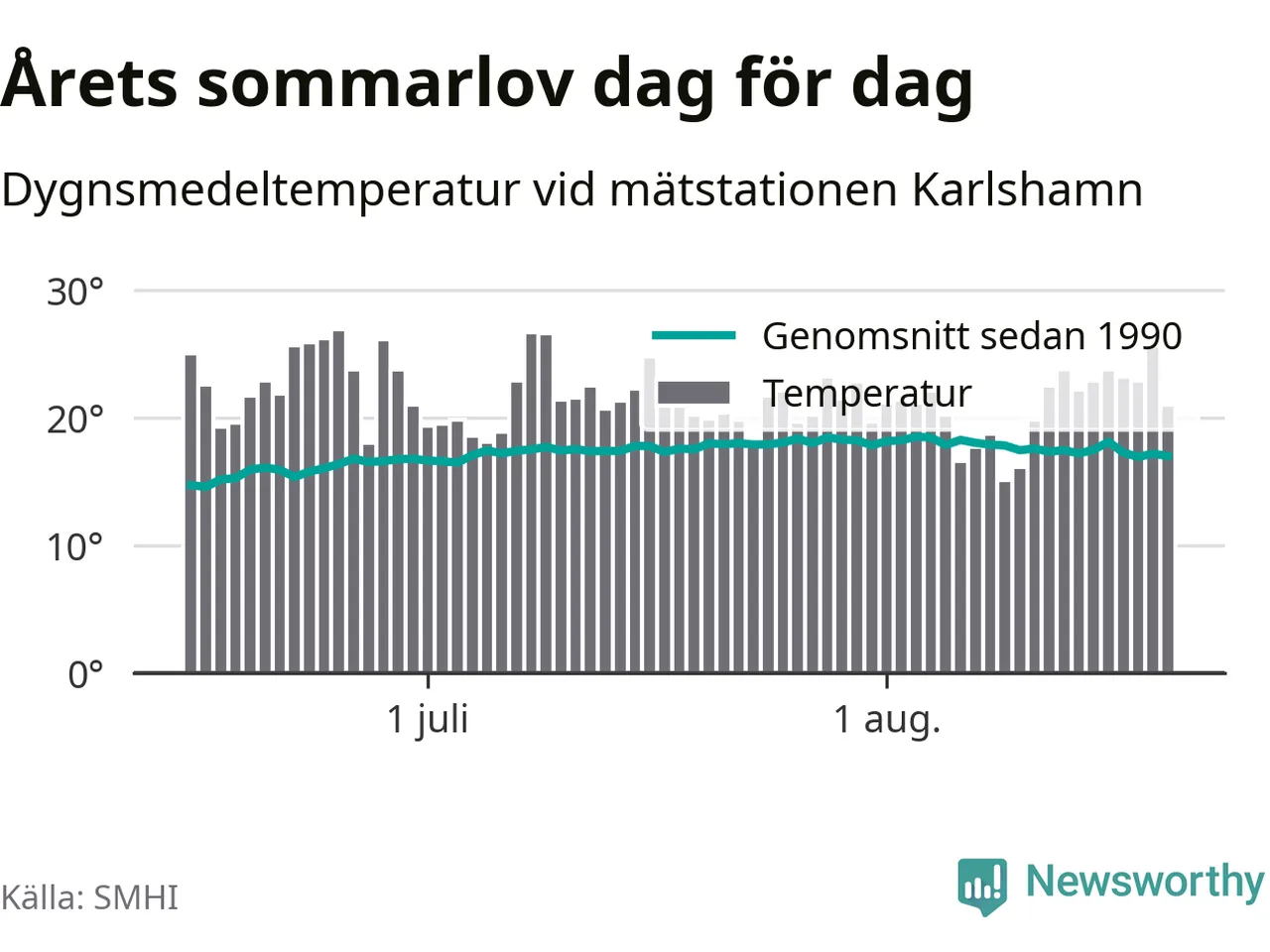 Årets sommarlov dag för dag

Dygnsmedeltemperatur vid mätstationen Karlshamn

30°
20°
10°
0°

Genomsnitt sedan 1990
Temperatur

1 juli
1 aug.

Källa: SMHI

Newsworthy